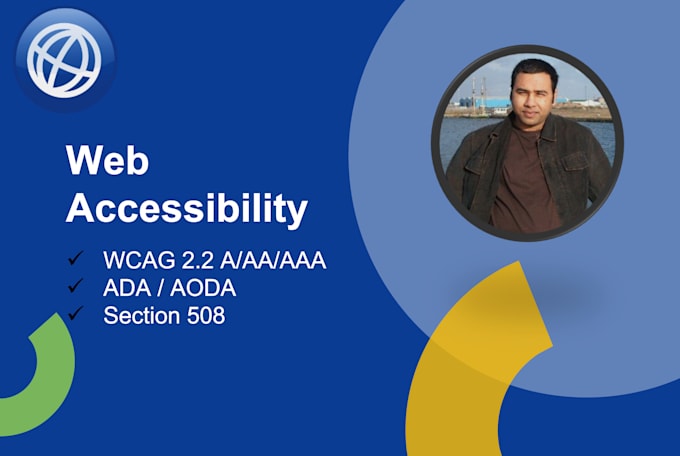 Web Accessibility

✓ WCAG 2.2 A/AA/AAA
✓ ADA / AODA
✓ Section 508